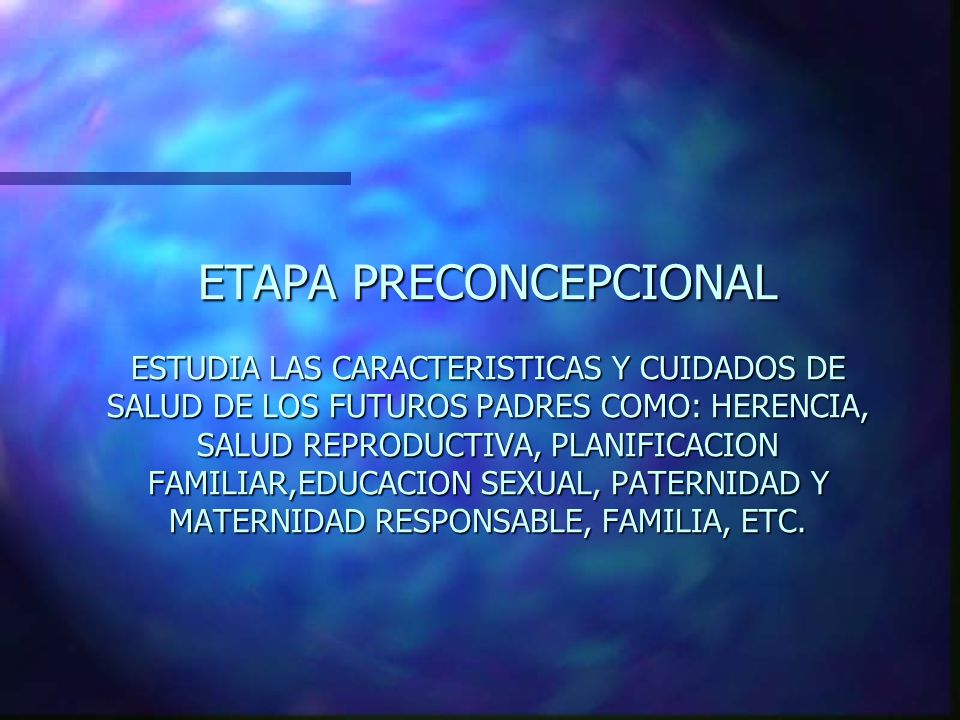 ETAPA PRECONCEPCIONAL

ESTUDIA LAS CARACTERISTICAS Y CUIDADOS DE SALUD DE LOS FUTUROS PADRES COMO: HERENCIA, SALUD REPRODUCTIVA, PLANIFICACION FAMILIAR,EDUCACION SEXUAL, PATERNIDAD Y MATERNIDAD RESPONSABLE, FAMILIA, ETC.